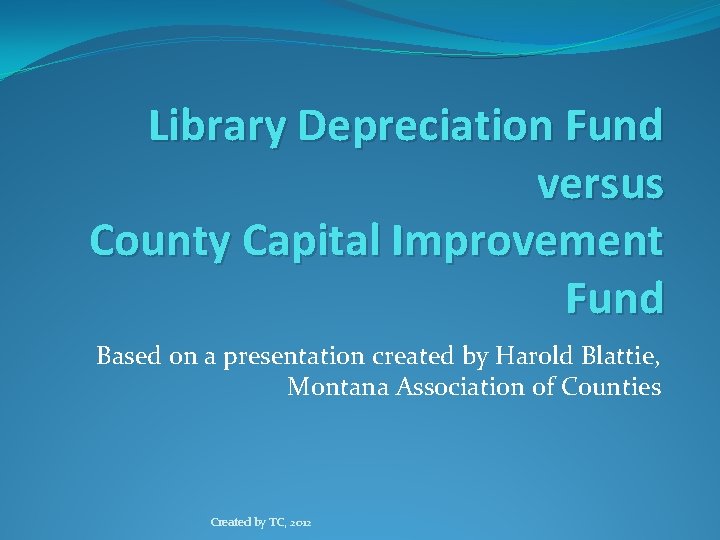 Library Depreciation Fund versus County Capital Improvement Fund

Based on a presentation created by Harold Blattie, Montana Association of Counties

Created by TC, 2012